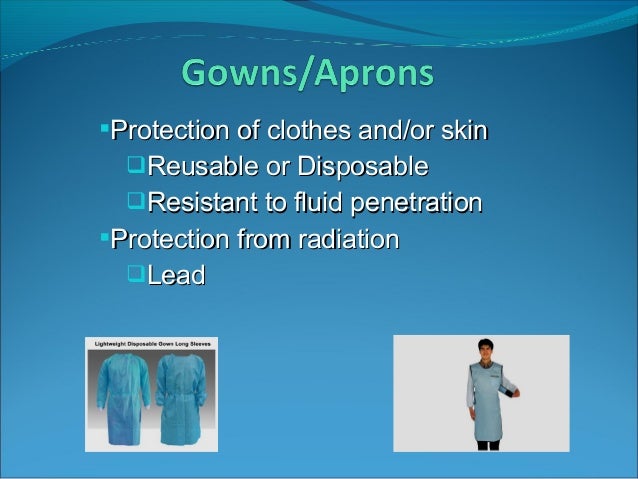 Gowns/Aprons

▪Protection of clothes and/or skin
❑Reusable or Disposable
❑Resistant to fluid penetration
▪Protection from radiation
❑Lead

Lightweight Disposable Gown Long Sleeves